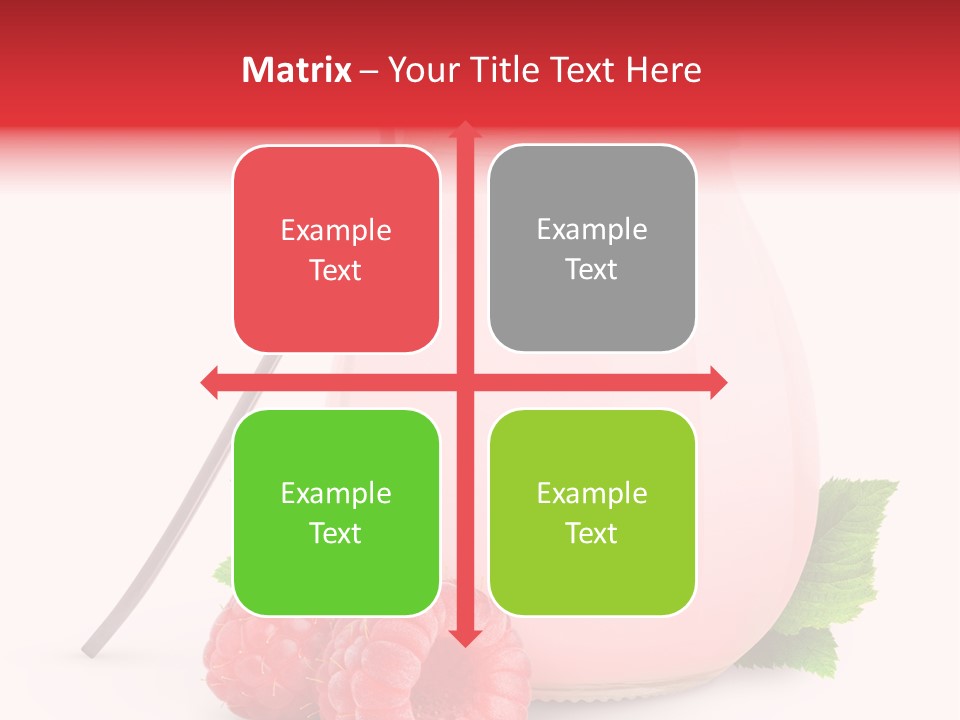 Matrix – Your Title Text Here

Example Text

Example Text

Example Text

Example Text